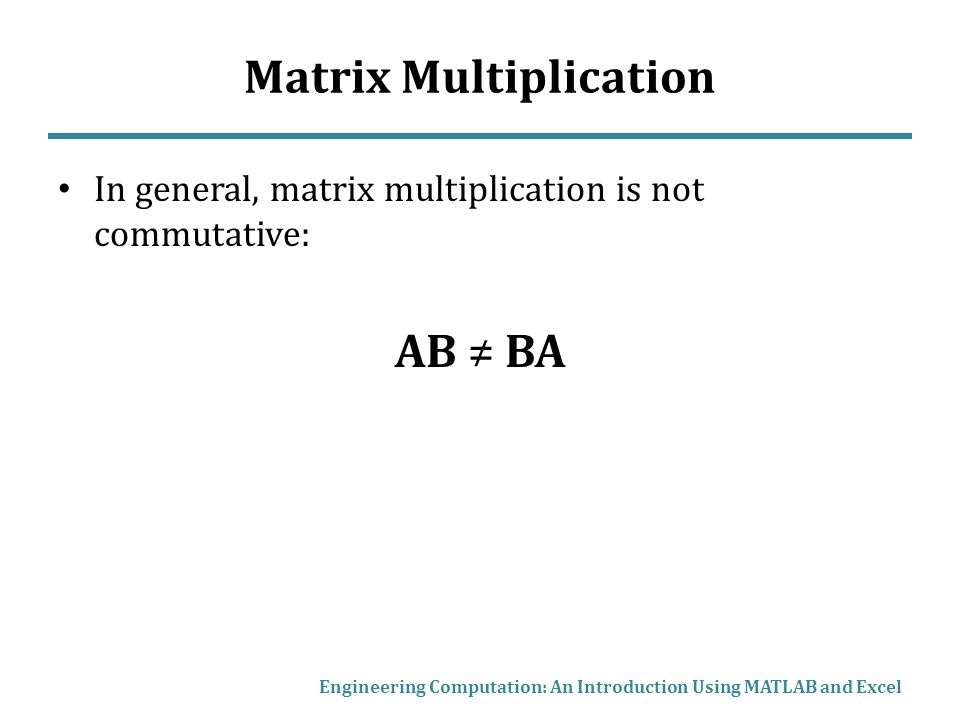 Matrix Multiplication

• In general, matrix multiplication is not commutative:

$\mathbf{AB} \neq \mathbf{BA}$

Engineering Computation: An Introduction Using MATLAB and Excel